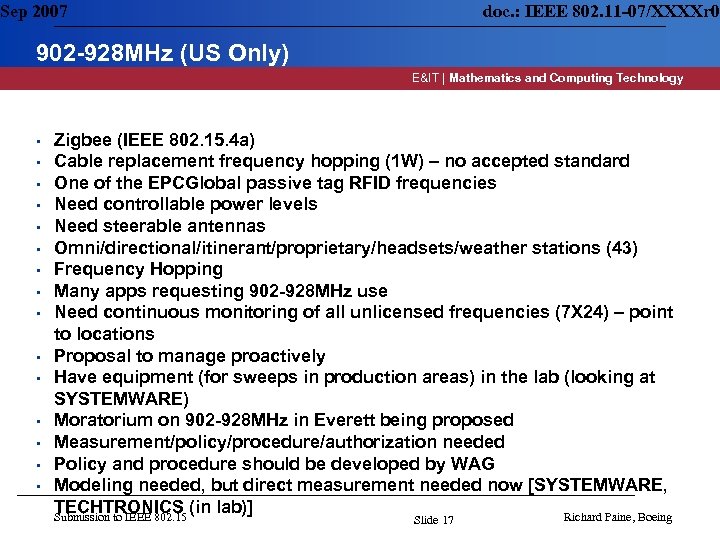 Sep 2007

doc.: IEEE 802.11-07/XXXXr0

902-928MHz (US Only)

E&IT | Mathematics and Computing Technology

- Zigbee (IEEE 802.15.4a)
- Cable replacement frequency hopping (1W) – no accepted standard
- One of the EPCGlobal passive tag RFID frequencies
- Need controllable power levels
- Need steerable antennas
- Omni/directional/itinerant/proprietary/headsets/weather stations (43)
- Frequency Hopping
- Many apps requesting 902-928MHz use
- Need continuous monitoring of all unlicensed frequencies (7X24) – point to locations
- Proposal to manage proactively
- Have equipment (for sweeps in production areas) in the lab (looking at SYSTEMWARE)
- Moratorium on 902-928MHz in Everett being proposed
- Measurement/policy/procedure/authorization needed
- Policy and procedure should be developed by WAG
- Modeling needed, but direct measurement needed now [SYSTEMWARE, TECHTRONICS (in lab)]

Submission to IEEE 802.15

Slide 17

Richard Paine, Boeing